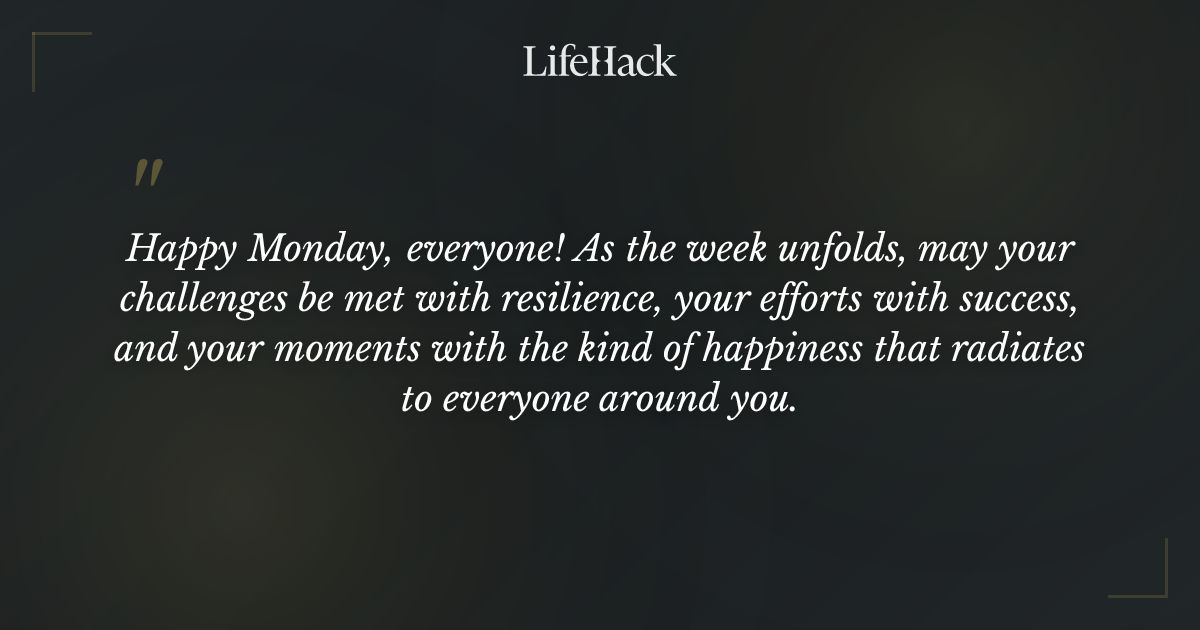 LifeHack

"

Happy Monday, everyone! As the week unfolds, may your challenges be met with resilience, your efforts with success, and your moments with the kind of happiness that radiates to everyone around you.